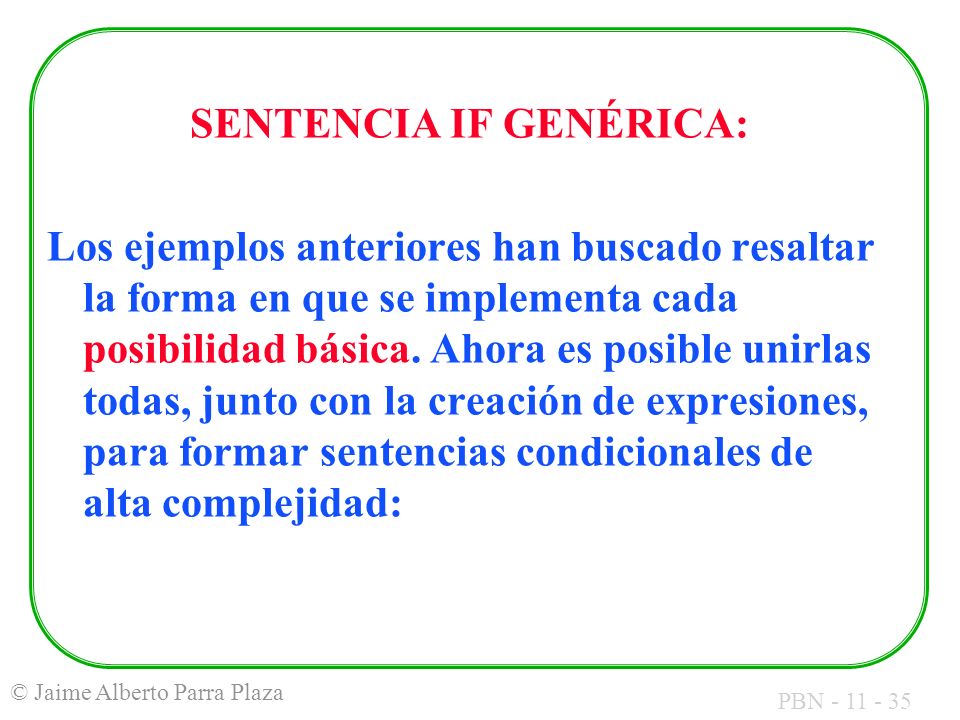 SENTENCIA IF GENÉRICA:

Los ejemplos anteriores han buscado resaltar la forma en que se implementa cada posibilidad básica. Ahora es posible unirlas todas, junto con la creación de expresiones, para formar sentencias condicionales de alta complejidad:

© Jaime Alberto Parra Plaza

PBN - 11 - 35